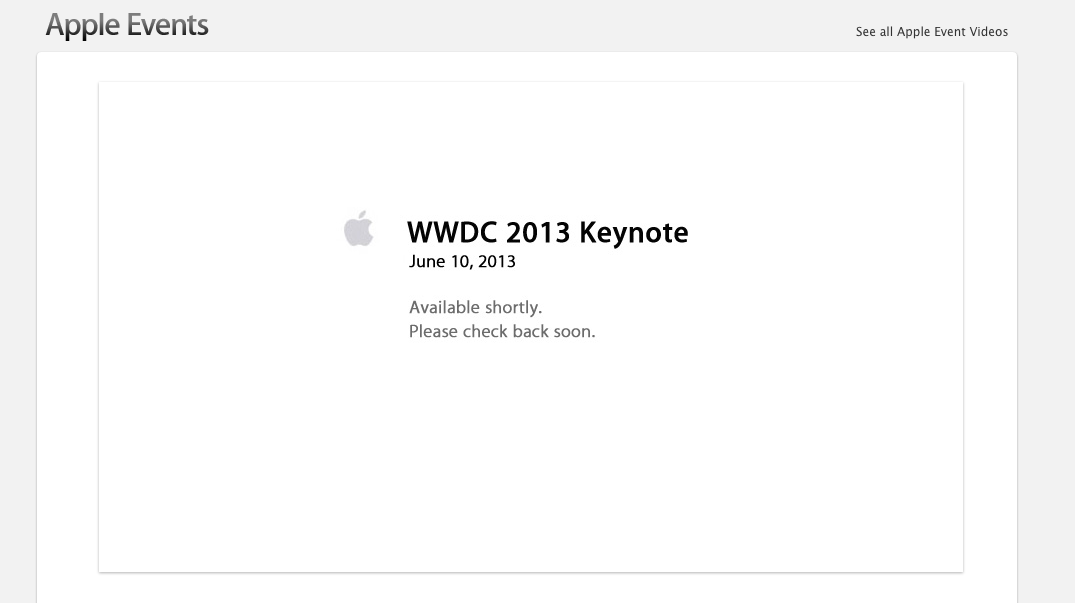 Apple Events

See all Apple Event Videos

WWDC 2013 Keynote
June 10, 2013

Available shortly.
Please check back soon.